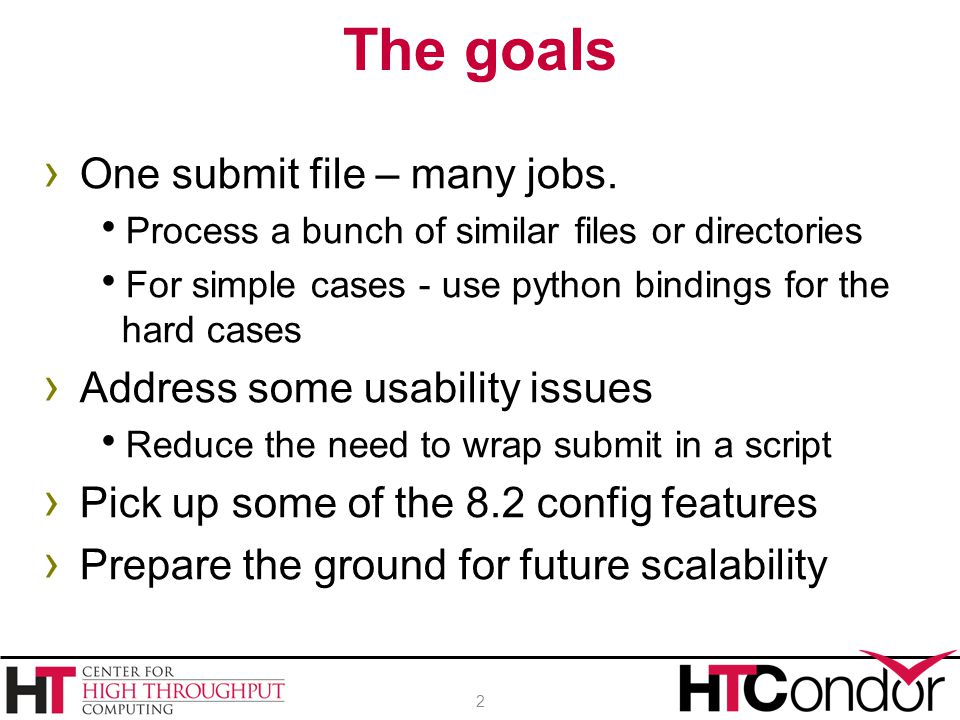 The goals

› One submit file – many jobs.

• Process a bunch of similar files or directories

• For simple cases - use python bindings for the hard cases

› Address some usability issues

• Reduce the need to wrap submit in a script

› Pick up some of the 8.2 config features

› Prepare the ground for future scalability

HT CENTER FOR HIGH THROUGHPUT COMPUTING

2

HTCondor